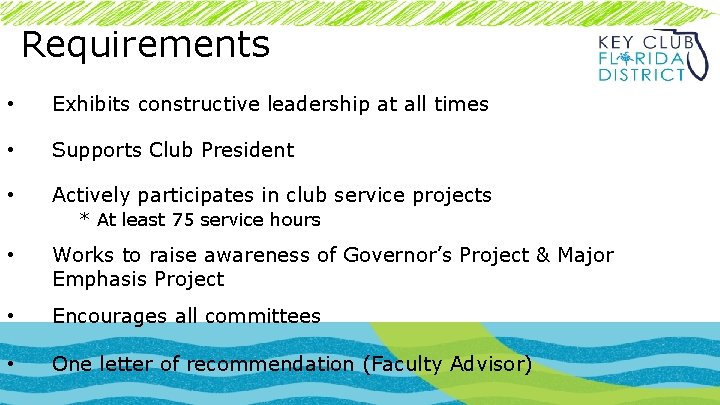 Requirements

KEY CLUB
FLORIDA
DISTRICT

• Exhibits constructive leadership at all times

• Supports Club President

• Actively participates in club service projects
* At least 75 service hours

• Works to raise awareness of Governor's Project & Major Emphasis Project

• Encourages all committees

• One letter of recommendation (Faculty Advisor)